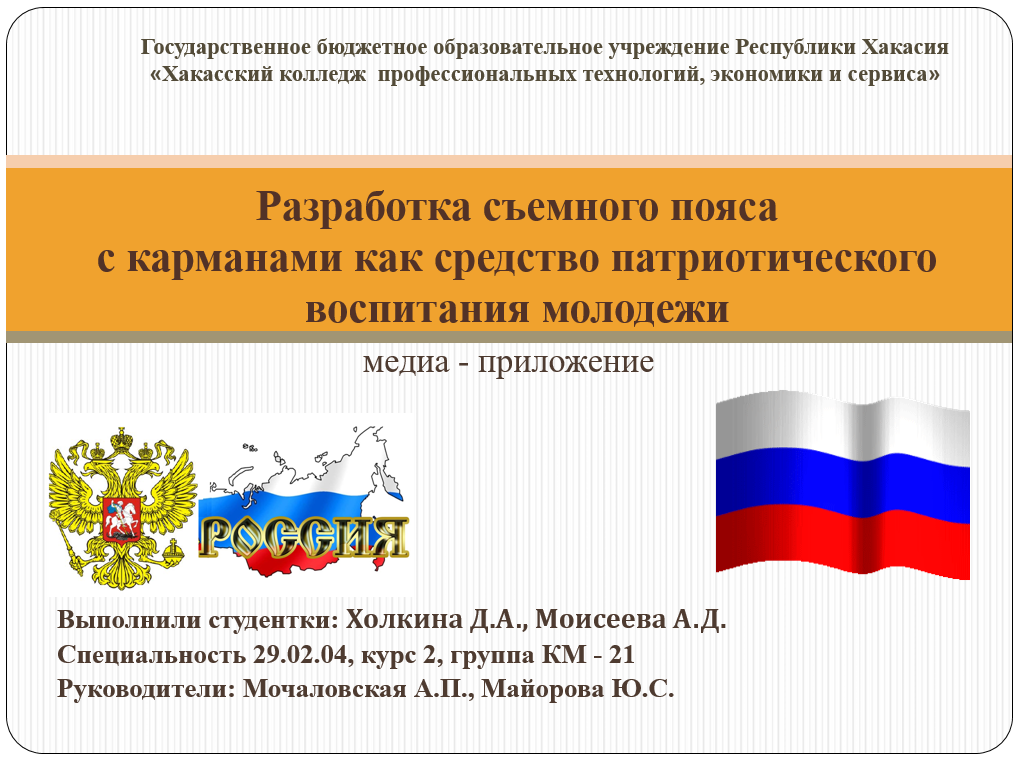 Государственное бюджетное образовательное учреждение Республики Хакасия «Хакасский колледж профессиональных технологий, экономики и сервиса»

Разработка съемного пояса с карманами как средство патриотического воспитания молодежи

медиа - приложение

РОССИЯ

Выполнили студентки: Холкина Д.А., Моисеева А.Д.
Специальность 29.02.04, курс 2, группа КМ - 21
Руководители: Мочаловская А.П., Майорова Ю.С.